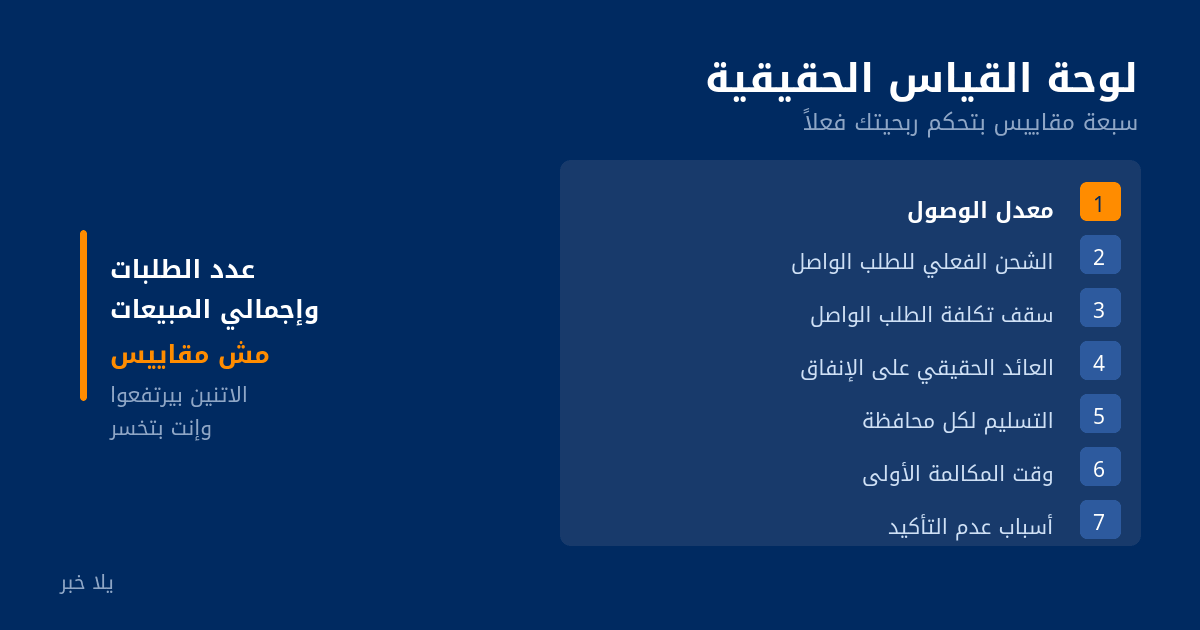 لوحة القياس الحقيقية

سبعة مقاييس بتحكم ربحيتك فعلاً

1 معدل الوصول
2 الشحن الفعلي للطلب الواصل
3 سقف تكلفة الطلب الواصل
4 العائد الحقيقي على الإنفاق
5 التسليم لكل محافظة
6 وقت المكالمة الأولى
7 أسباب عدم التأكيد

عدد الطلبات
وإجمالي المبيعات
مش مقاييس
الاتنين بيرتفعوا
وإنت بتخسر

يلا خبر